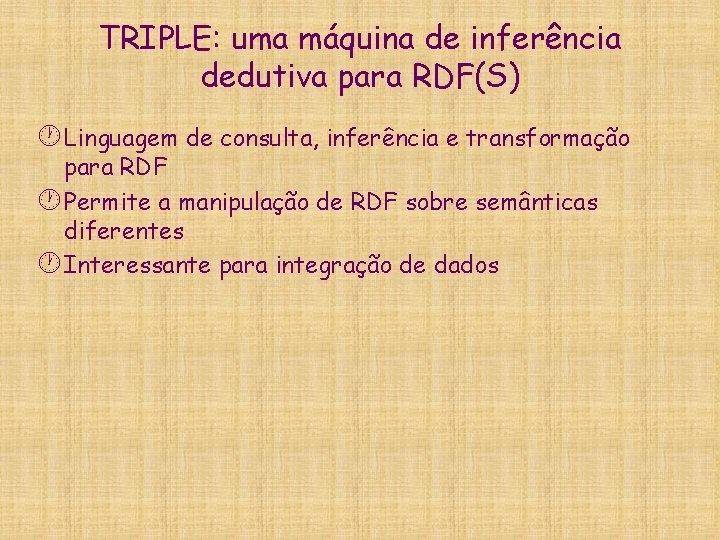 TRIPLE: uma máquina de inferência dedutiva para RDF(S)

Linguagem de consulta, inferência e transformação para RDF

Permite a manipulação de RDF sobre semânticas diferentes

Interessante para integração de dados